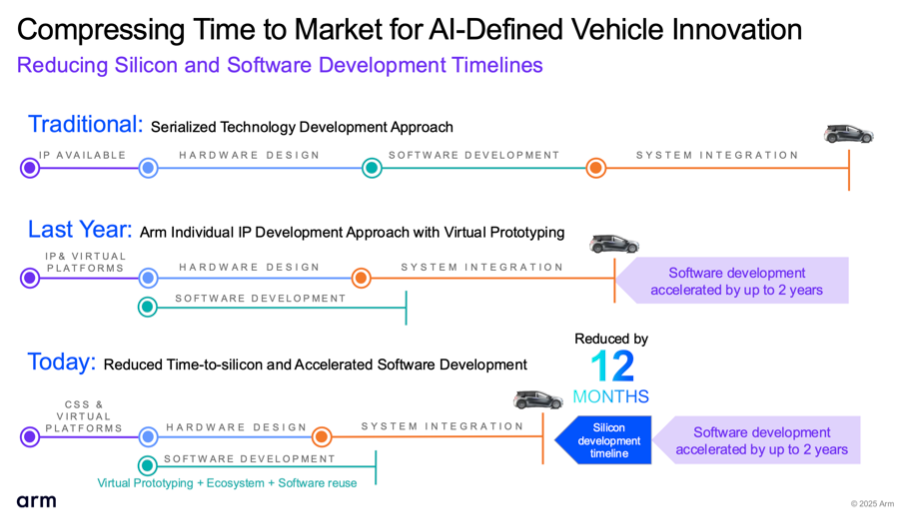 Compressing Time to Market for AI-Defined Vehicle Innovation
Reducing Silicon and Software Development Timelines

Traditional: Serialized Technology Development Approach

IP AVAILABLE
HARDWARE DESIGN
SOFTWARE DEVELOPMENT
SYSTEM INTEGRATION

Last Year: Arm Individual IP Development Approach with Virtual Prototyping

IP& VIRTUAL PLATFORMS
HARDWARE DESIGN
SYSTEM INTEGRATION
SOFTWARE DEVELOPMENT
Software development accelerated by up to 2 years

Today: Reduced Time-to-silicon and Accelerated Software Development

Reduced by
12
MONTHS

CSS & VIRTUAL PLATFORMS
HARDWARE DESIGN
SYSTEM INTEGRATION
SOFTWARE DEVELOPMENT
Virtual Prototyping + Ecosystem + Software reuse
Silicon development timeline
Software development accelerated by up to 2 years

arm
© 2025 Arm